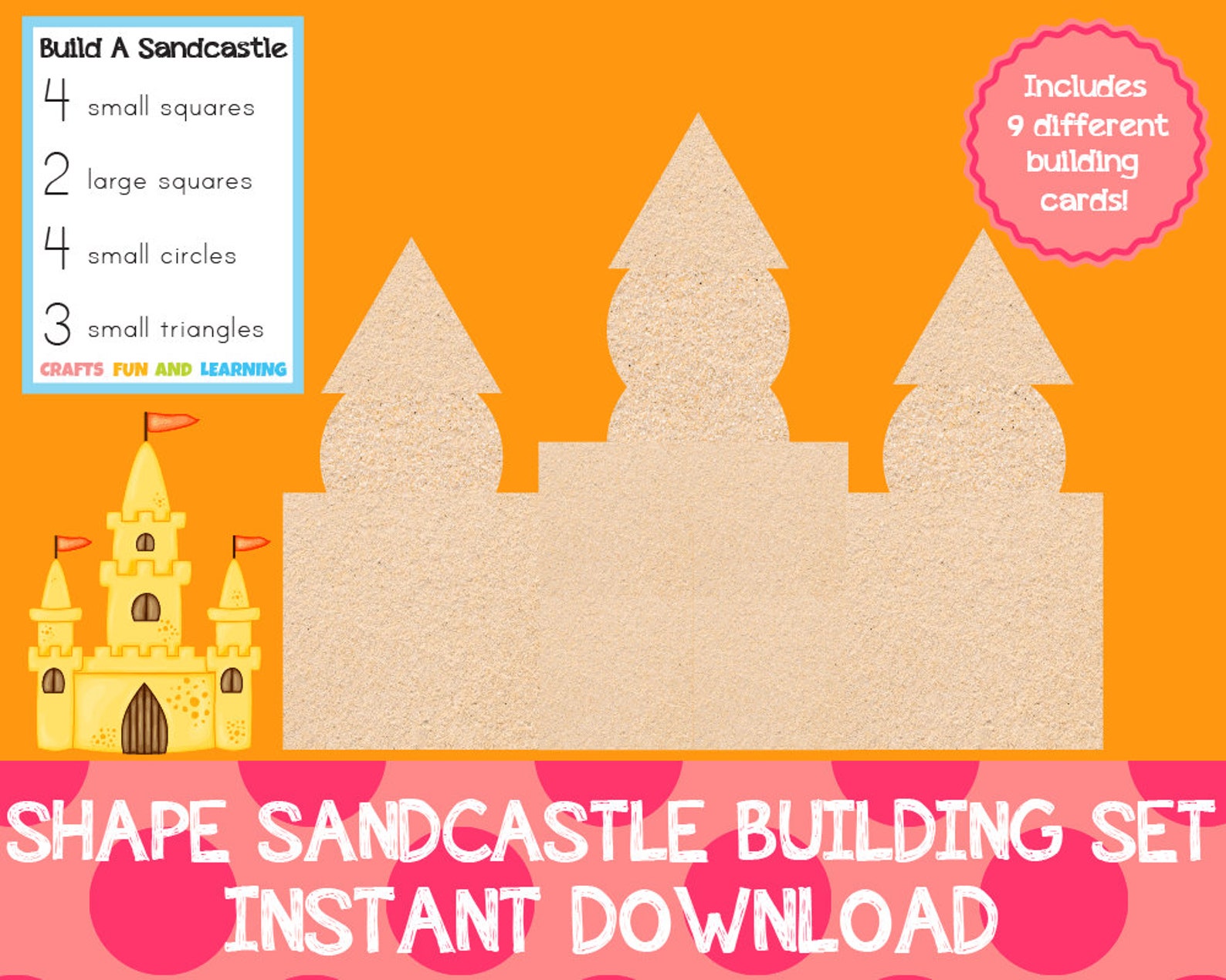 Build A Sandcastle

4 small squares

2 large squares

4 small circles

3 small triangles

CRAFTS FUN AND LEARNING

Includes 9 different building cards!

SHAPE SANDCASTLE BUILDING SET
INSTANT DOWNLOAD